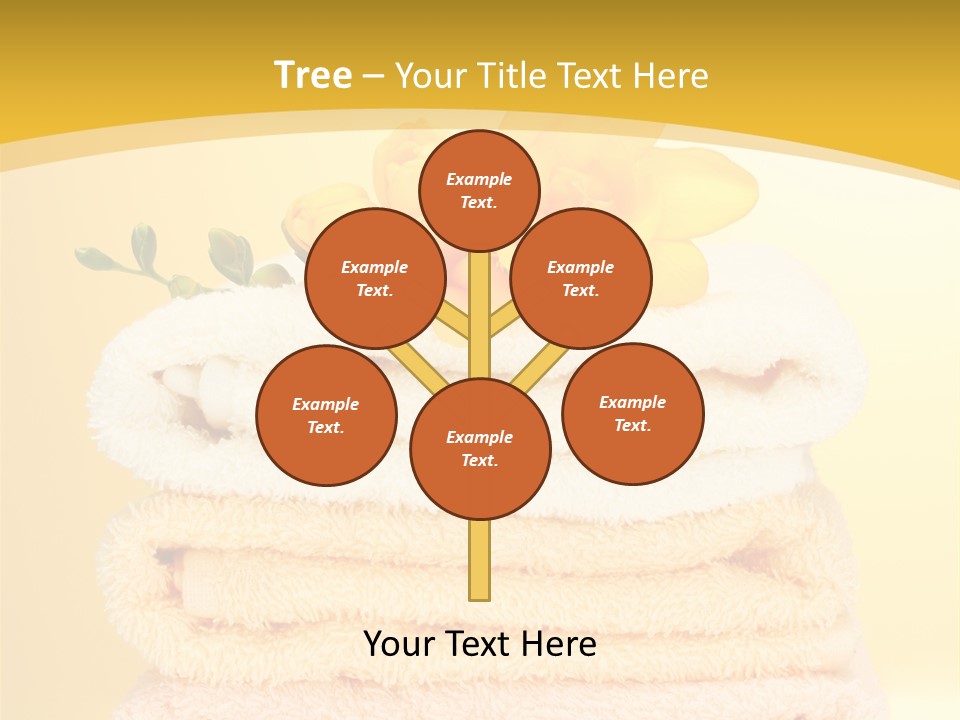 Tree – Your Title Text Here

Example Text.

Example Text.

Example Text.

Example Text.

Example Text.

Example Text.

Your Text Here